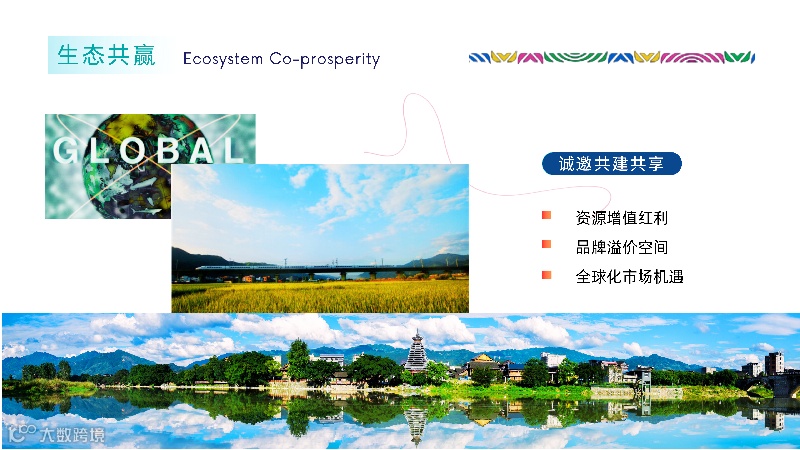 生态共赢 Ecosystem Co-prosperity

GLOBAL

诚邀共建共享

资源增值红利

品牌溢价空间

全球化市场机遇

大数跨境